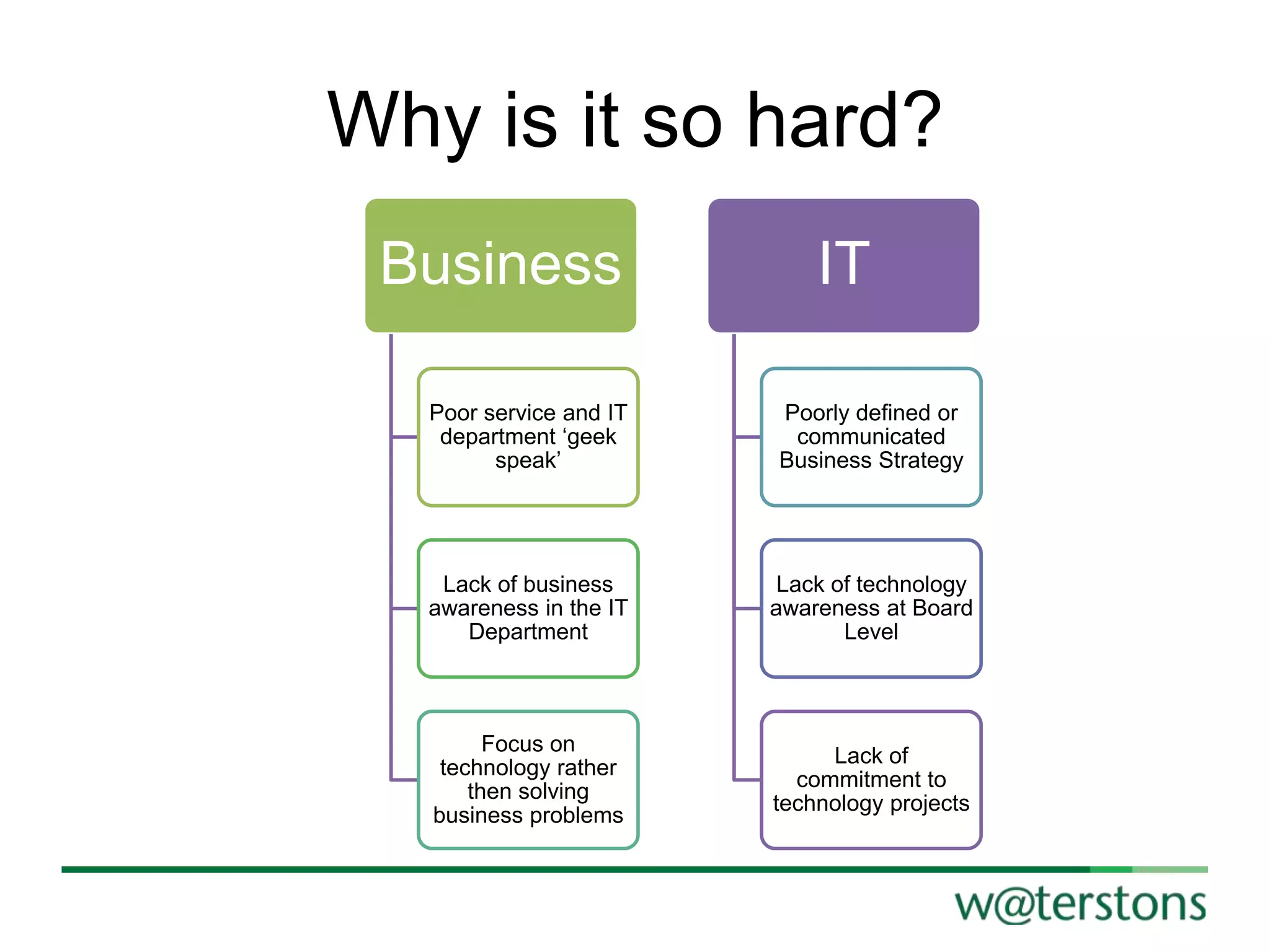 Why is it so hard?

Business

Poor service and IT department ‘geek speak’

Lack of business awareness in the IT Department

Focus on technology rather then solving business problems

IT

Poorly defined or communicated Business Strategy

Lack of technology awareness at Board Level

Lack of commitment to technology projects

w@terstons